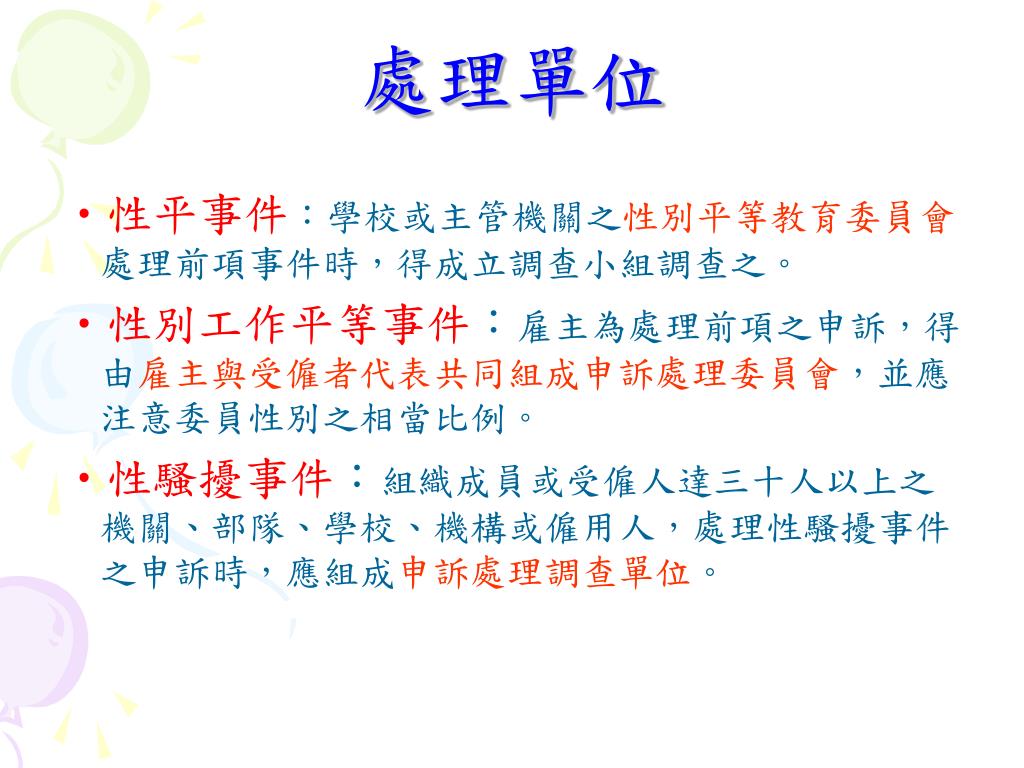 處理單位

• 性平事件：學校或主管機關之性別平等教育委員會處理前項事件時，得成立調查小組調查之。

• 性別工作平等事件：雇主為處理前項之申訴，得由雇主與受僱者代表共同組成申訴處理委員會，並應注意委員性別之相當比例。

• 性騷擾事件：組織成員或受僱人達三十人以上之機關、部隊、學校、機構或僱用人，處理性騷擾事件之申訴時，應組成申訴處理調查單位。